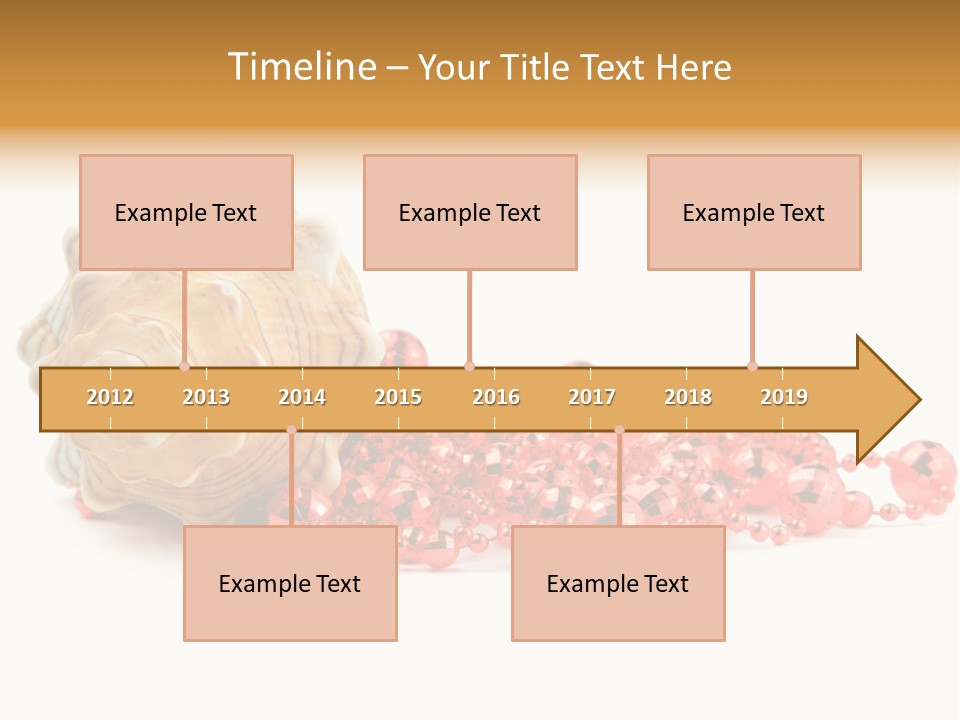 Timeline – Your Title Text Here

Example Text

Example Text

Example Text

2012 2013 2014 2015 2016 2017 2018 2019

Example Text

Example Text